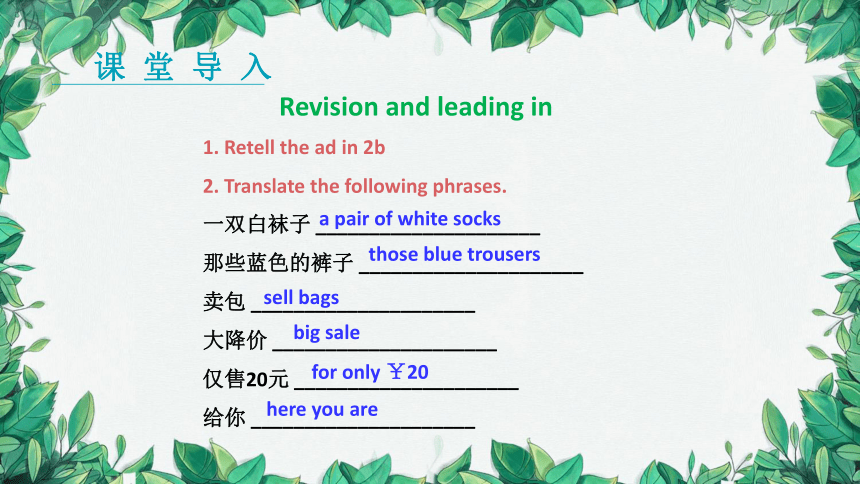 课 堂 导 入

Revision and leading in

1. Retell the ad in 2b

2. Translate the following phrases.

一双白袜子 a pair of white socks

那些蓝色的裤子 those blue trousers

卖包 sell bags

大降价 big sale

仅售20元 for only ￥20

给你 here you are